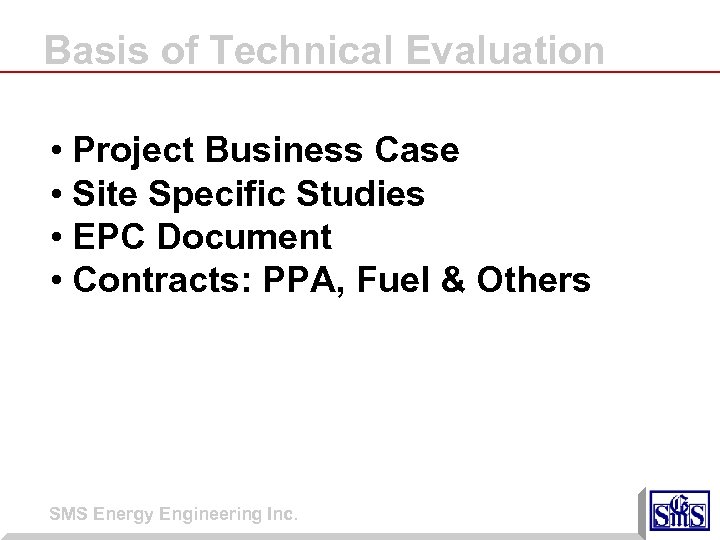 Basis of Technical Evaluation

• Project Business Case
• Site Specific Studies
• EPC Document
• Contracts: PPA, Fuel & Others

SMS Energy Engineering Inc.

SMS